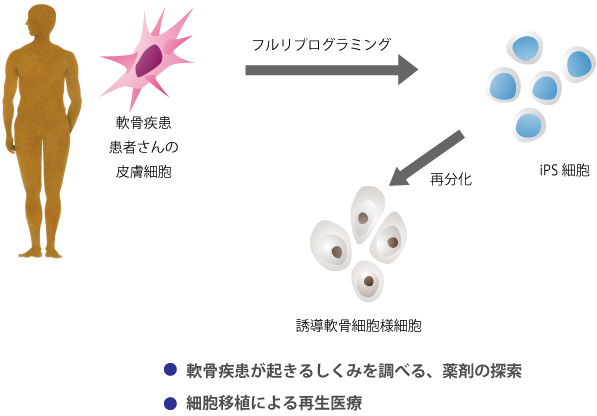 軟骨疾患
患者さんの
皮膚細胞

フルリプログラミング

iPS 細胞

再分化

誘導軟骨細胞様細胞

● 軟骨疾患が起きるしくみを調べる、薬剤の探索

● 細胞移植による再生医療